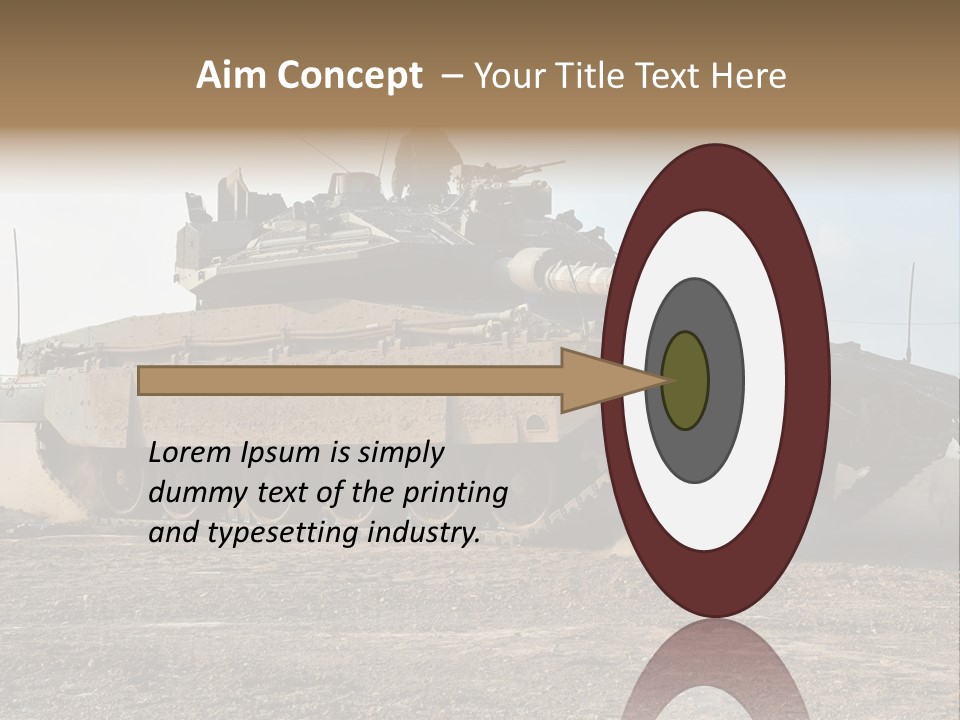 Aim Concept – Your Title Text Here

Lorem Ipsum is simply dummy text of the printing and typesetting industry.